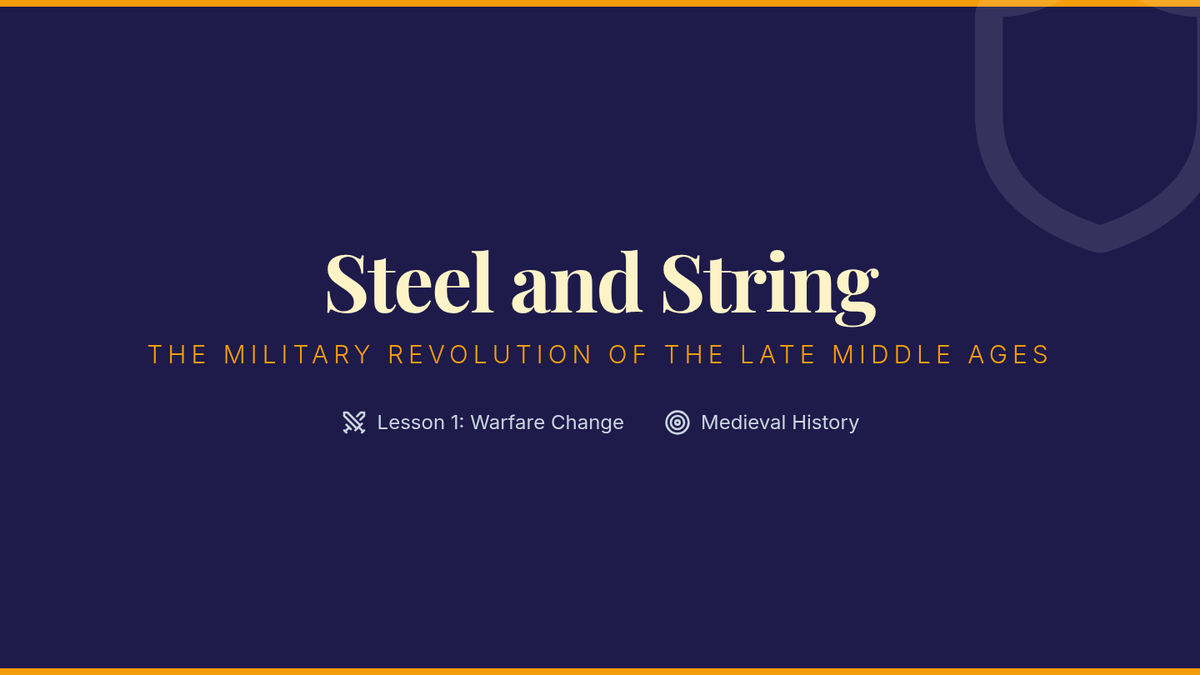 Steel and String

THE MILITARY REVOLUTION OF THE LATE MIDDLE AGES

Lesson 1: Warfare Change

Medieval History